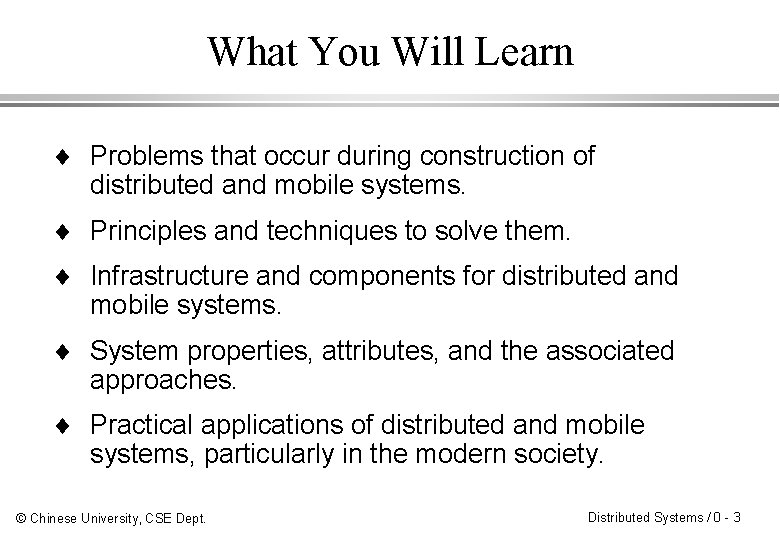 What You Will Learn

♦ Problems that occur during construction of distributed and mobile systems.

♦ Principles and techniques to solve them.

♦ Infrastructure and components for distributed and mobile systems.

♦ System properties, attributes, and the associated approaches.

♦ Practical applications of distributed and mobile systems, particularly in the modern society.

© Chinese University, CSE Dept.

Distributed Systems / 0 - 3